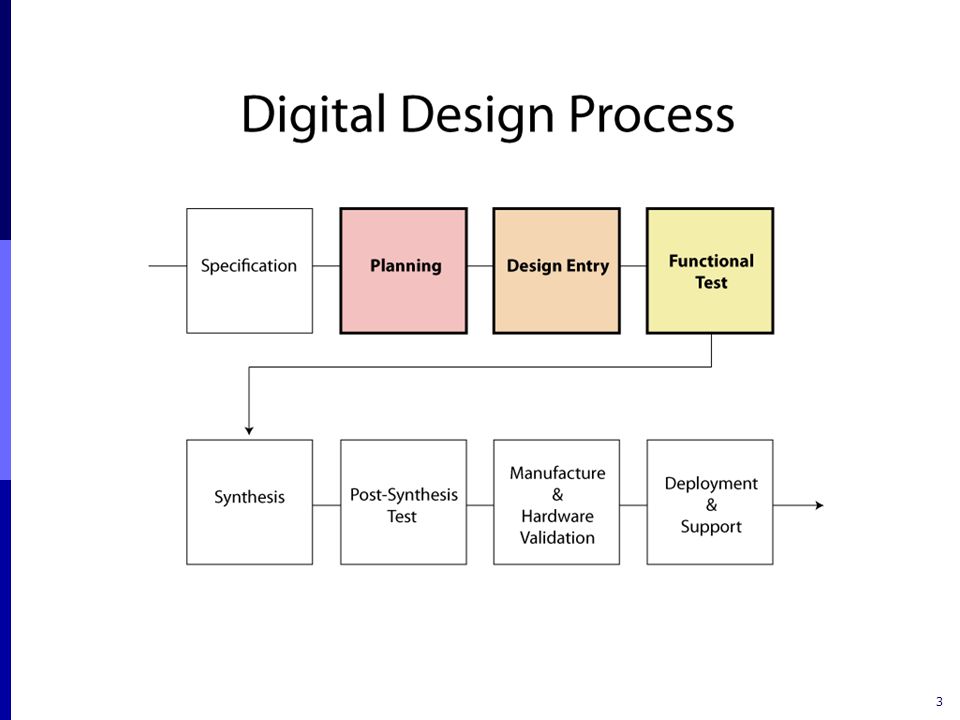 Digital Design Process

Specification

Planning

Design Entry

Functional Test

Synthesis

Post-Synthesis Test

Manufacture & Hardware Validation

Deployment & Support

3